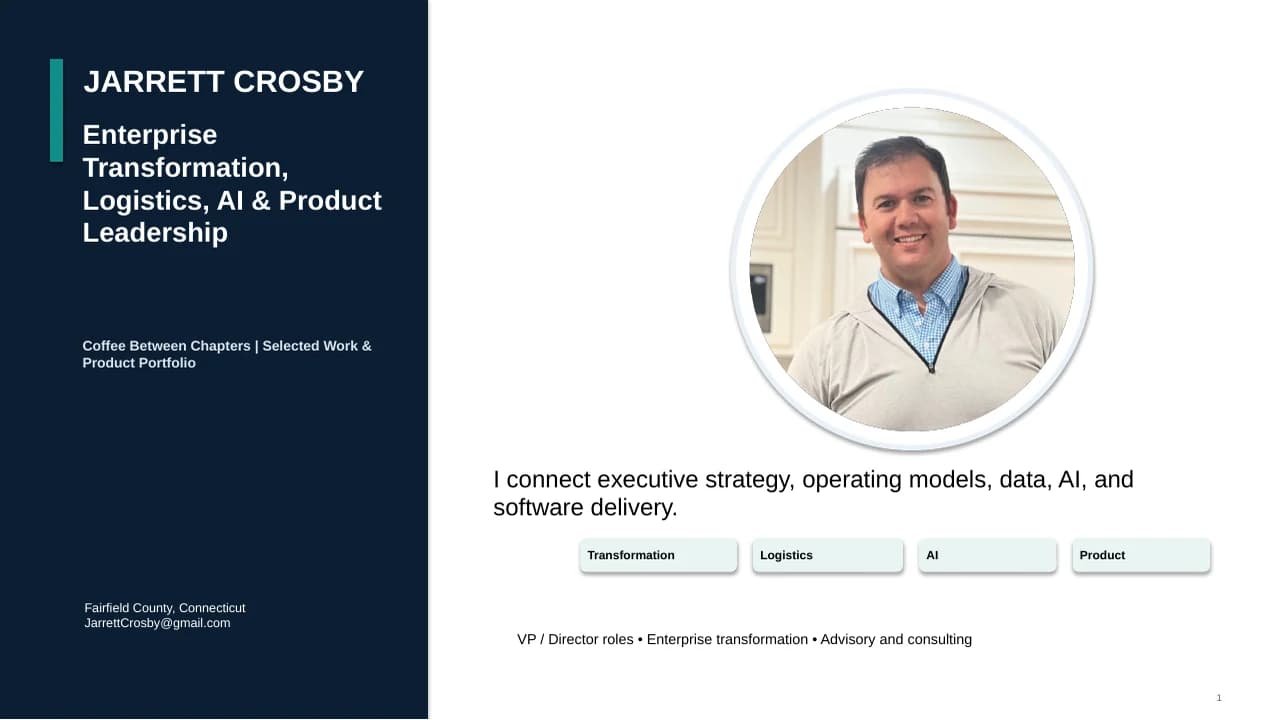 JARRETT CROSBY

Enterprise Transformation, Logistics, AI & Product Leadership

Coffee Between Chapters | Selected Work & Product Portfolio

Fairfield County, Connecticut
JarrettCrosby@gmail.com

I connect executive strategy, operating models, data, AI, and software delivery.

Transformation

Logistics

AI

Product

VP / Director roles • Enterprise transformation • Advisory and consulting

1